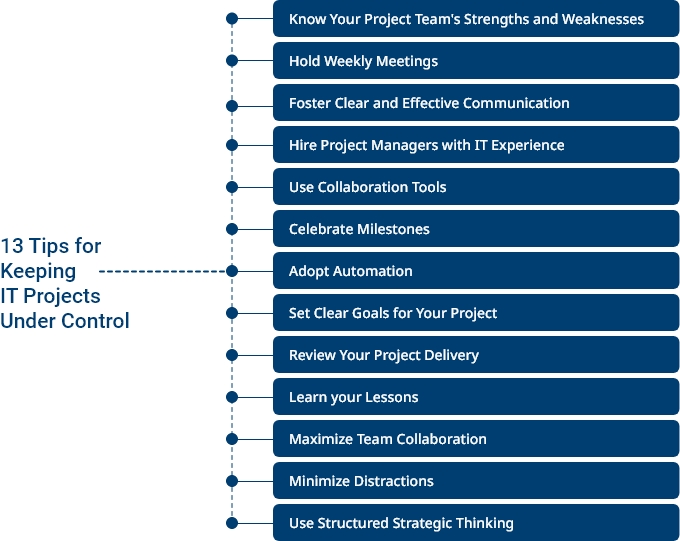 13 Tips for Keeping IT Projects Under Control

Know Your Project Team's Strengths and Weaknesses

Hold Weekly Meetings

Foster Clear and Effective Communication

Hire Project Managers with IT Experience

Use Collaboration Tools

Celebrate Milestones

Adopt Automation

Set Clear Goals for Your Project

Review Your Project Delivery

Learn your Lessons

Maximize Team Collaboration

Minimize Distractions

Use Structured Strategic Thinking